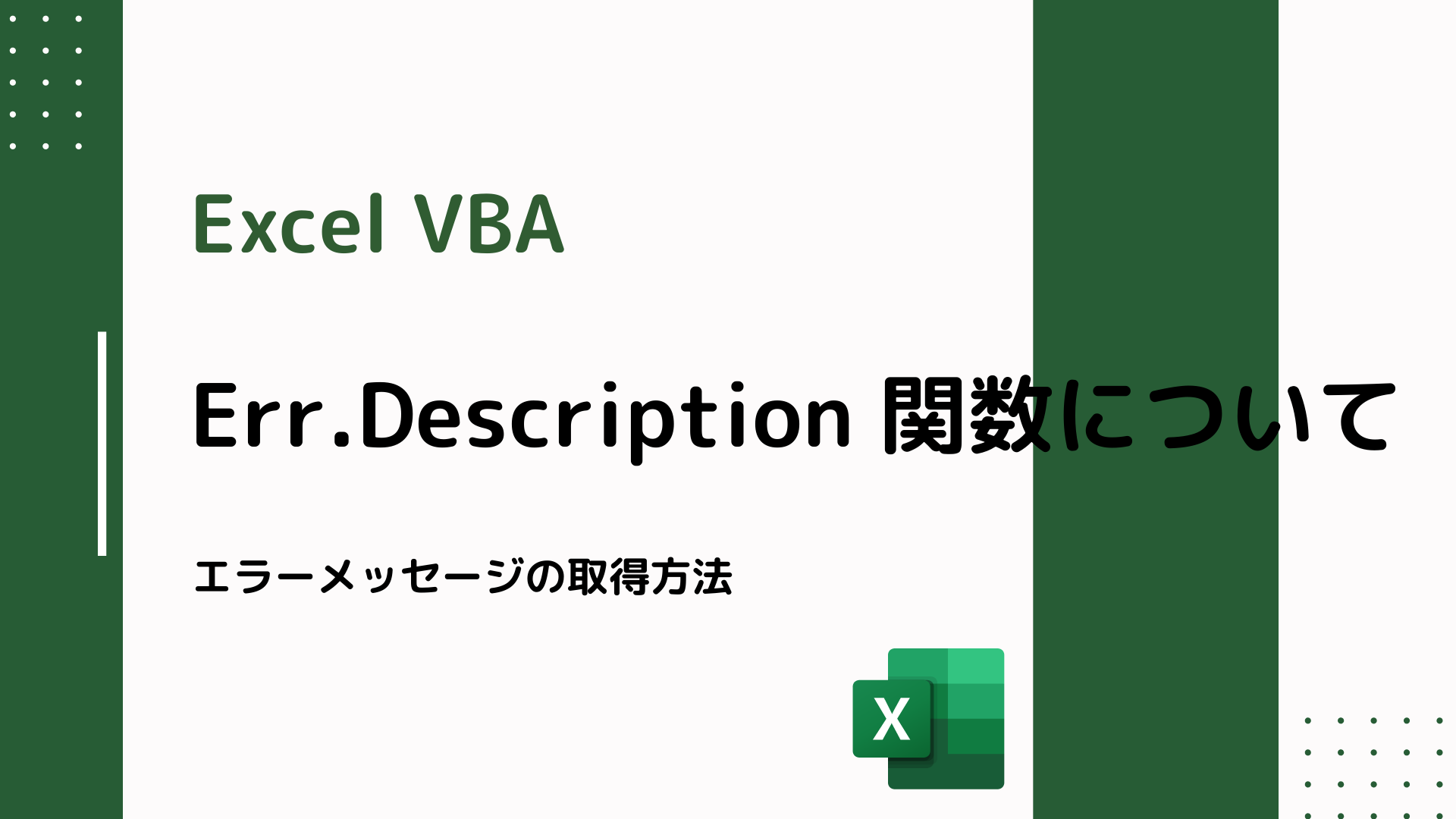 Excel VBA

Err.Description 関数について

エラーメッセージの取得方法

X